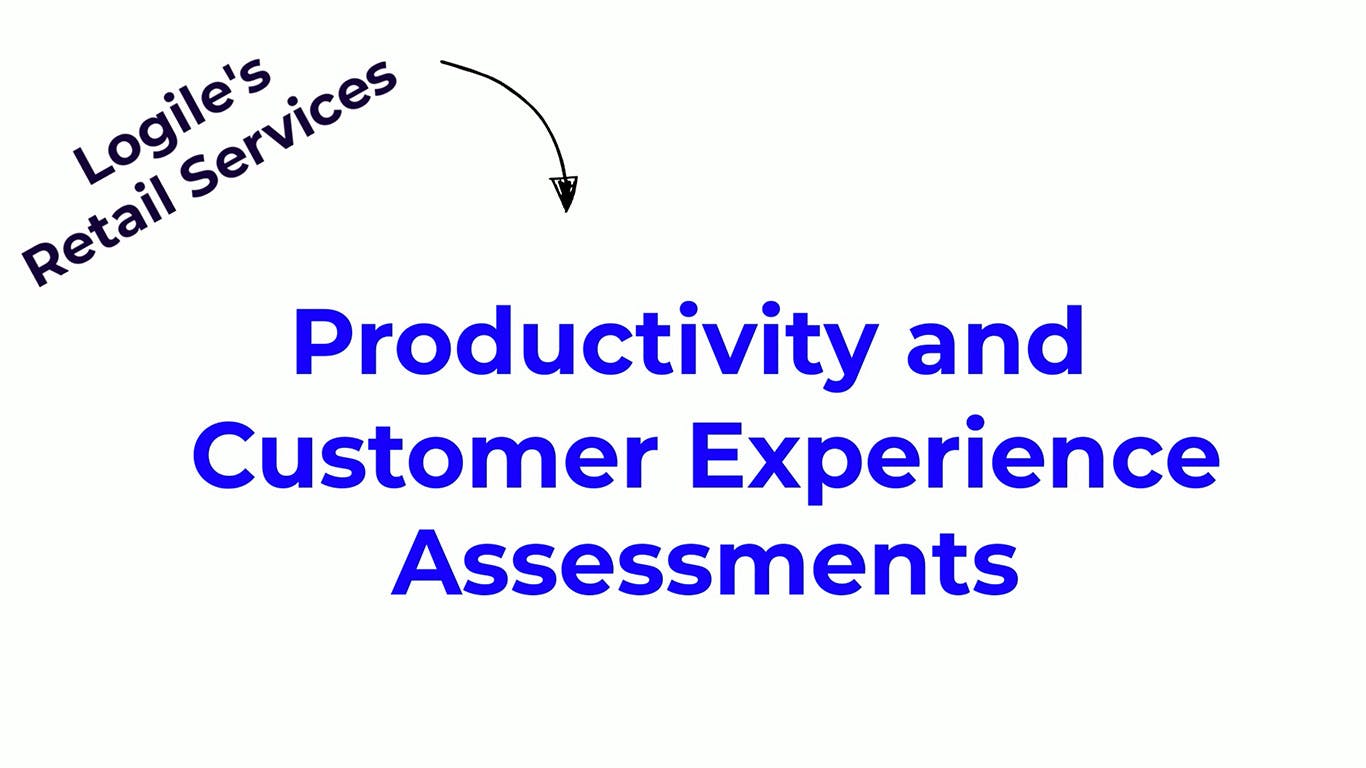 Logile's
Retail Services

Productivity and
Customer Experience
Assessments